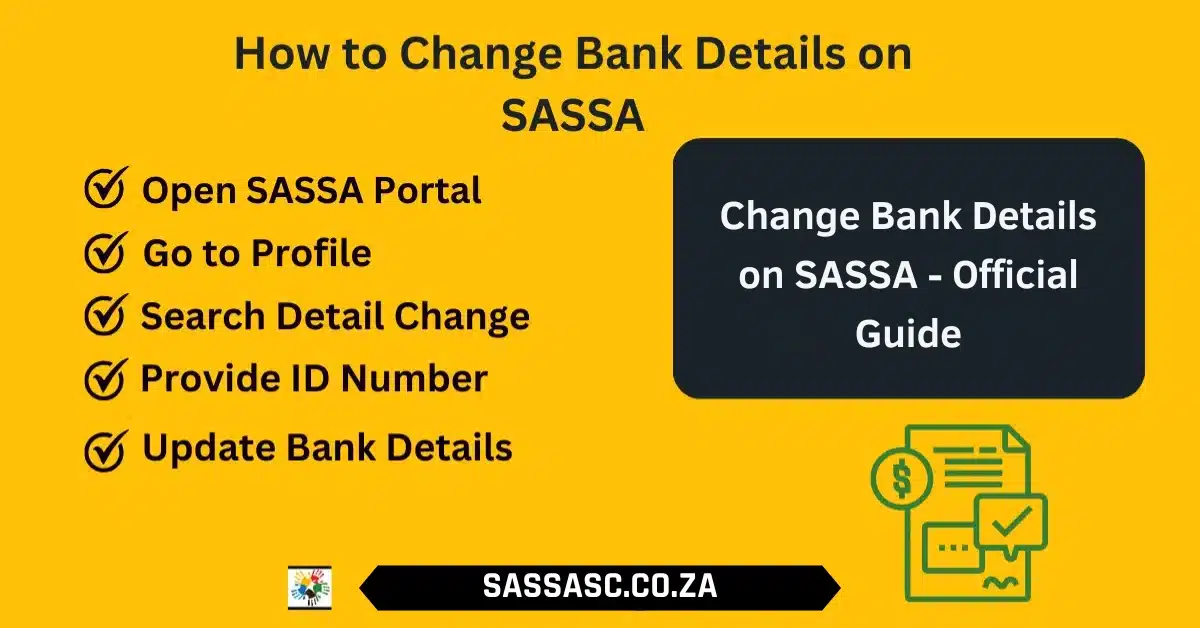 How to Change Bank Details on SASSA

Open SASSA Portal
Go to Profile
Search Detail Change
Provide ID Number
Update Bank Details

Change Bank Details on SASSA - Official Guide

$

SASSASC.CO.ZA